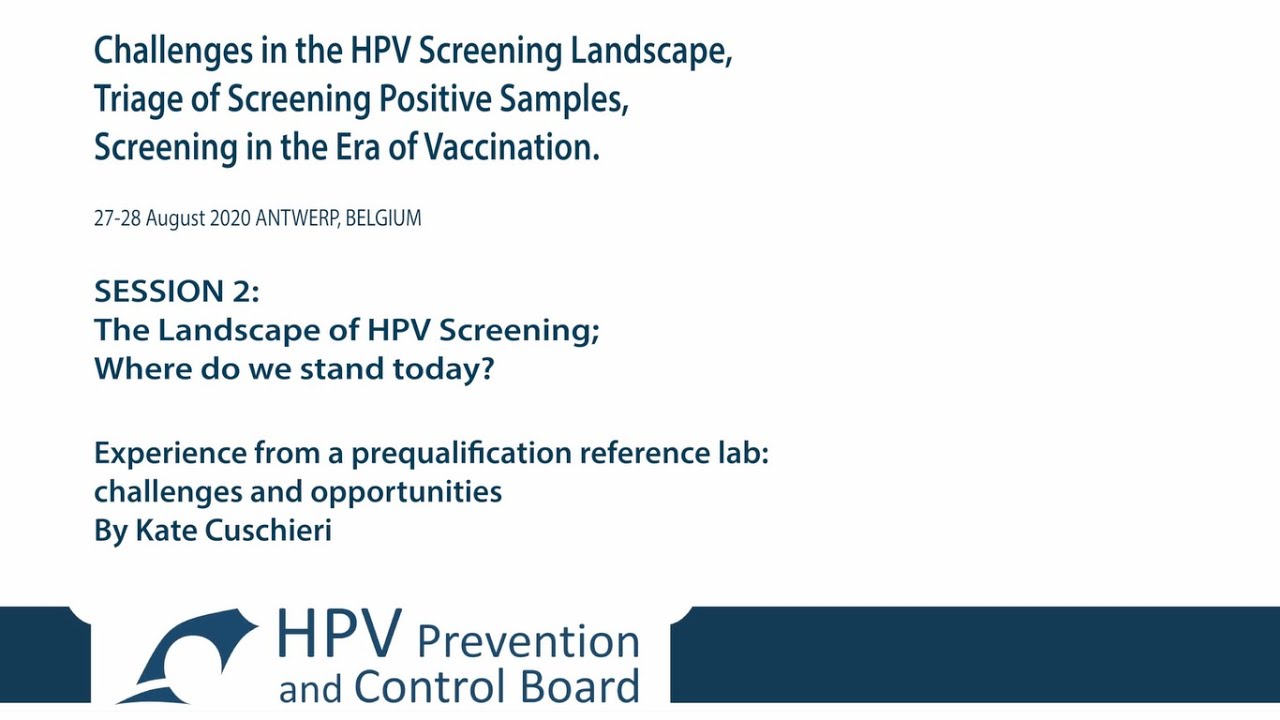 Challenges in the HPV Screening Landscape, Triage of Screening Positive Samples, Screening in the Era of Vaccination.

27-28 August 2020 ANTWERP, BELGIUM

SESSION 2:
The Landscape of HPV Screening;
Where do we stand today?

Experience from a prequalification reference lab: challenges and opportunities
By Kate Cuschieri

HPV Prevention and Control Board